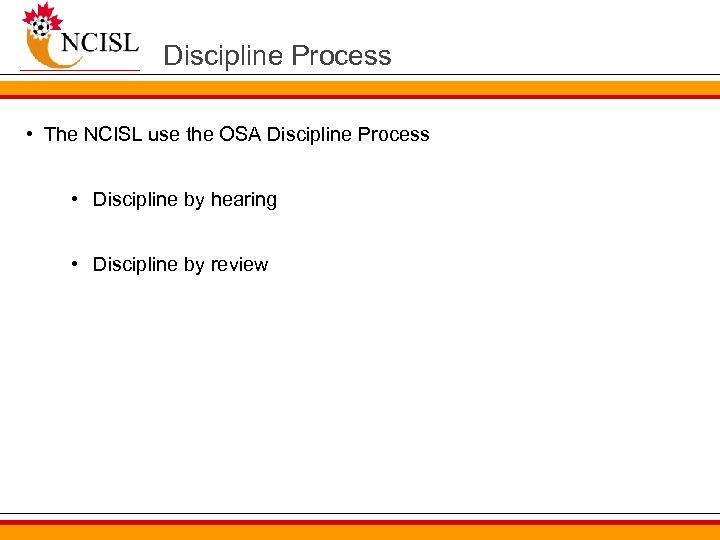 NCISL

Discipline Process

• The NCISL use the OSA Discipline Process

• Discipline by hearing

• Discipline by review